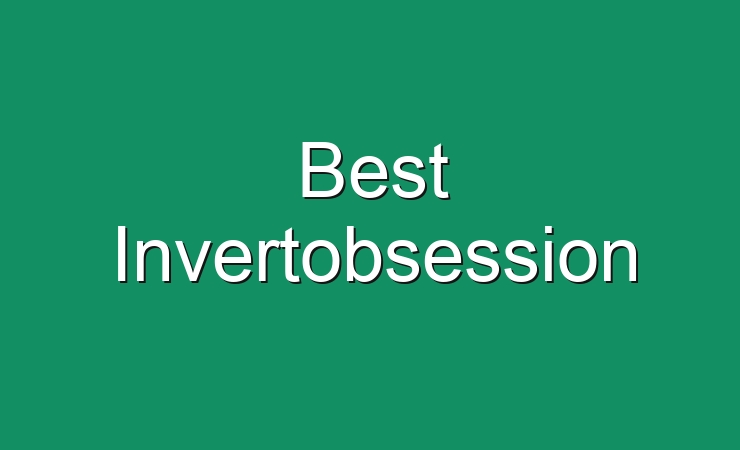 Best Invertobsession